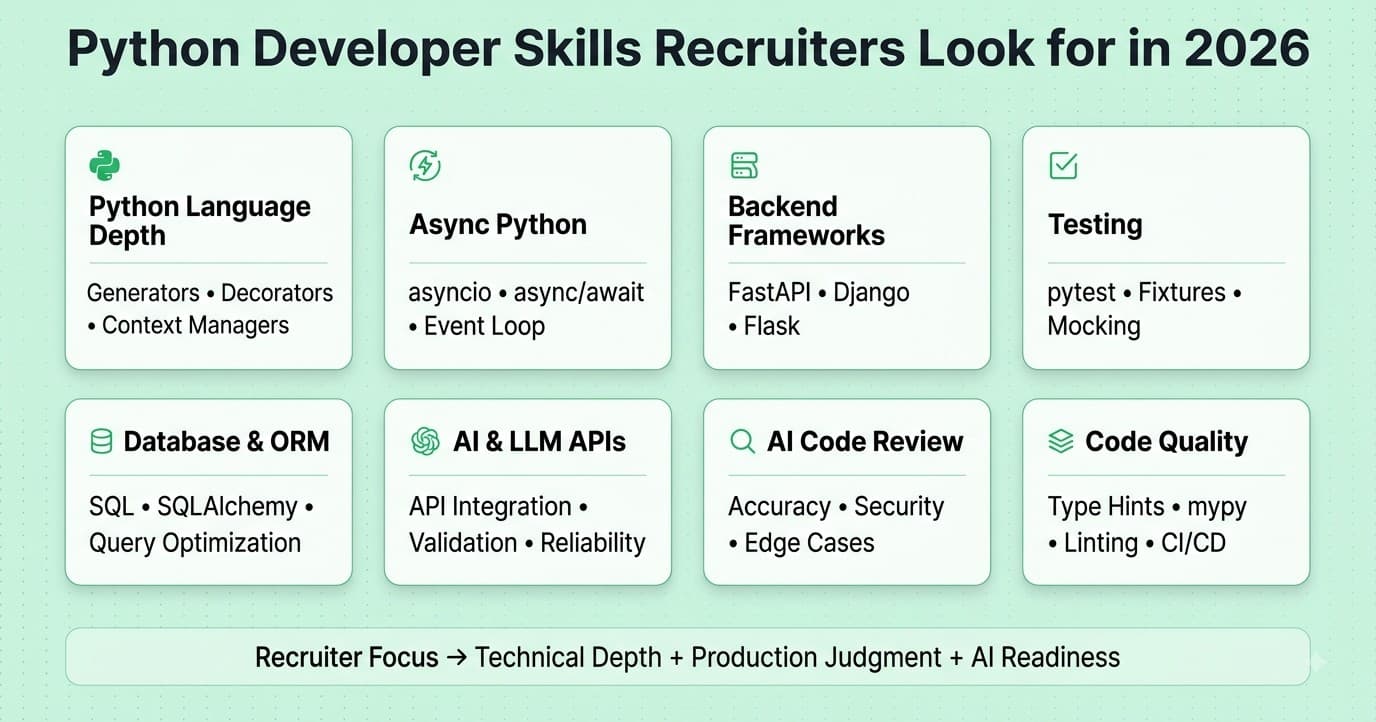 Python Developer Skills Recruiters Look for in 2026

Python Language Depth

Generators • Decorators • Context Managers

Async Python

asyncio • async/await • Event Loop

Backend Frameworks

FastAPI • Django • Flask

Testing

pytest • Fixtures • Mocking

Database & ORM

SQL • SQLAlchemy • Query Optimization

AI & LLM APIs

API Integration • Validation • Reliability

AI Code Review

Accuracy • Security • Edge Cases

Code Quality

Type Hints • mypy • Linting • CI/CD

Recruiter Focus → Technical Depth + Production Judgment + AI Readiness